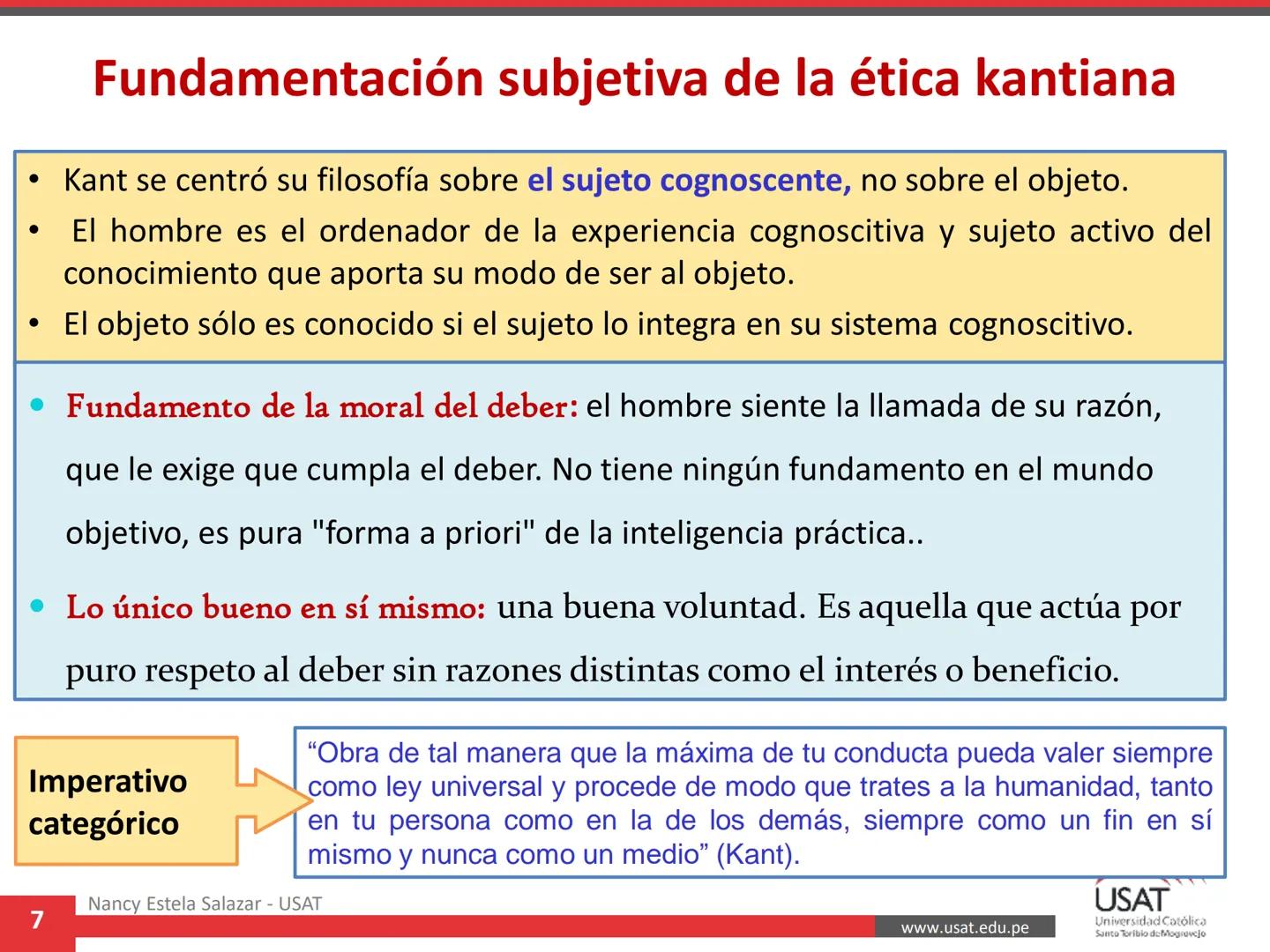 Fundamentación subjetiva de la ética kantiana

• Kant se centró su filosofía sobre el sujeto cognoscente, no sobre el objeto.
• El hombre es el ordenador de la experiencia cognoscitiva y sujeto activo del conocimiento que aporta su modo de ser al objeto.
• El objeto sólo es conocido si el sujeto lo integra en su sistema cognoscitivo.

• Fundamento de la moral del deber: el hombre siente la llamada de su razón, que le exige que cumpla el deber. No tiene ningún fundamento en el mundo objetivo, es pura "forma a priori" de la inteligencia práctica..

• Lo único bueno en sí mismo: una buena voluntad. Es aquella que actúa por puro respeto al deber sin razones distintas como el interés o beneficio.

Imperativo categórico

“Obra de tal manera que la máxima de tu conducta pueda valer siempre como ley universal y procede de modo que trates a la humanidad, tanto en tu persona como en la de los demás, siempre como un fin en sí mismo y nunca como un medio” (Kant).

7
Nancy Estela Salazar - USAT
www.usat.edu.pe
USAT
Universidad Católica
Santo Toribio de Mogrovejo